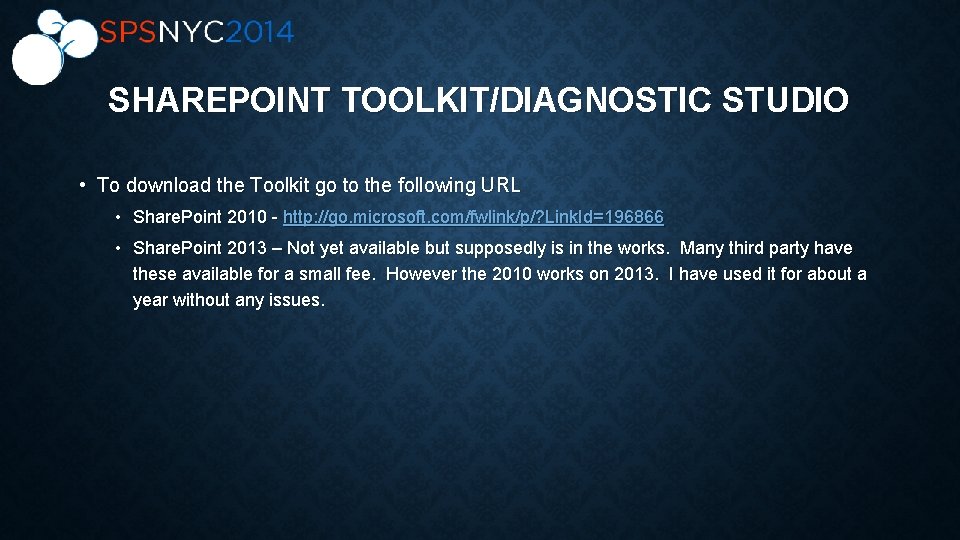 SPSNYC2014

SHAREPOINT TOOLKIT/DIAGNOSTIC STUDIO

• To download the Toolkit go to the following URL

• SharePoint 2010 - http://go.microsoft.com/fwlink/p/?LinkId=196866

• SharePoint 2013 – Not yet available but supposedly is in the works. Many third party have these available for a small fee. However the 2010 works on 2013. I have used it for about a year without any issues.